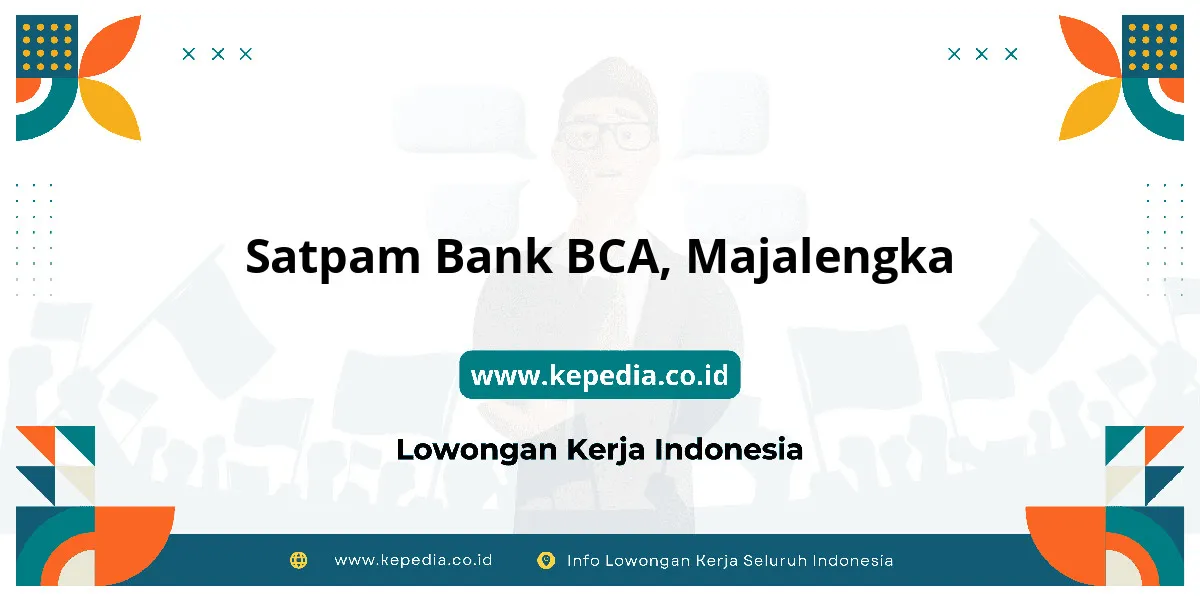 Satpam Bank BCA, Majalengka

www.kepedia.co.id

Lowongan Kerja Indonesia

www.kepedia.co.id

Info Lowongan Kerja Seluruh Indonesia